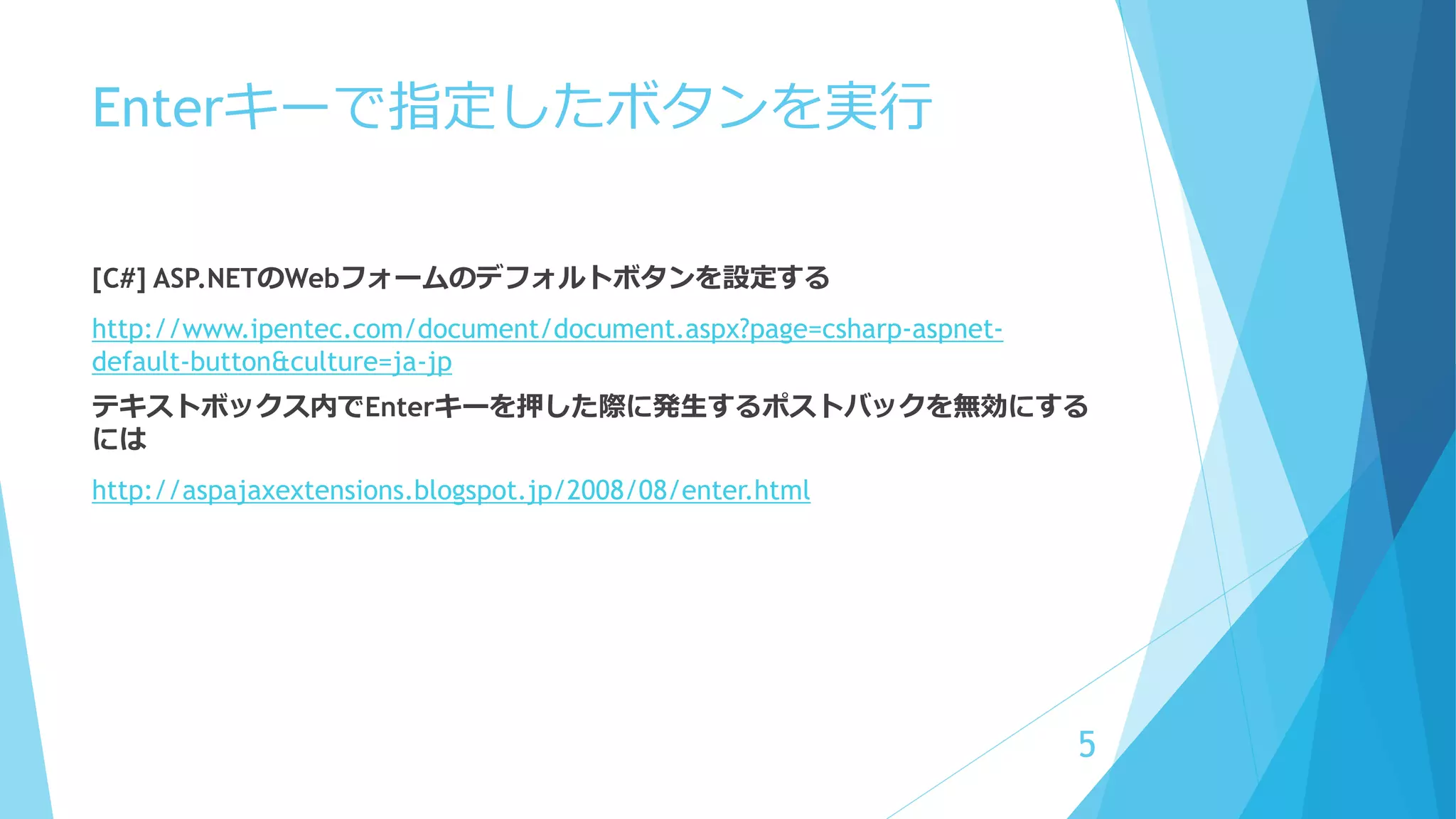 Enterキーで指定したボタンを実行

[C#] ASP.NETのWebフォームのデフォルトボタンを設定する

http://www.ipentec.com/document/document.aspx?page=csharp-aspnet-default-button&culture=ja-jp

テキストボックス内でEnterキーを押した際に発生するポストバックを無効にするには

http://aspajaxextensions.blogspot.jp/2008/08/enter.html

5